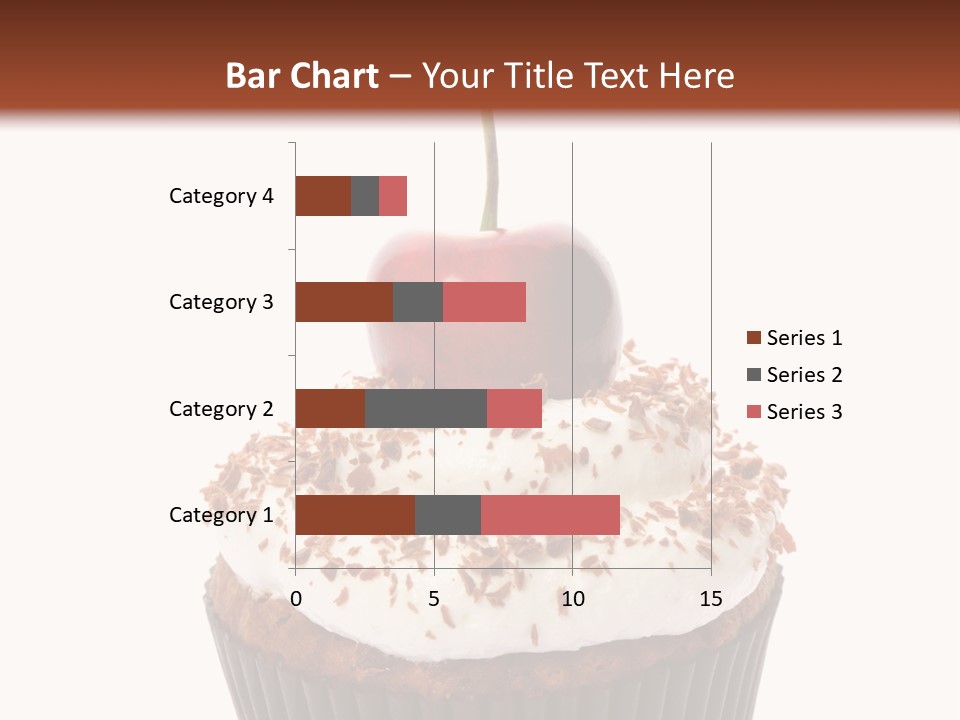 Bar Chart – Your Title Text Here

Category 4
Category 3
Category 2
Category 1

0
5
10
15

Series 1
Series 2
Series 3